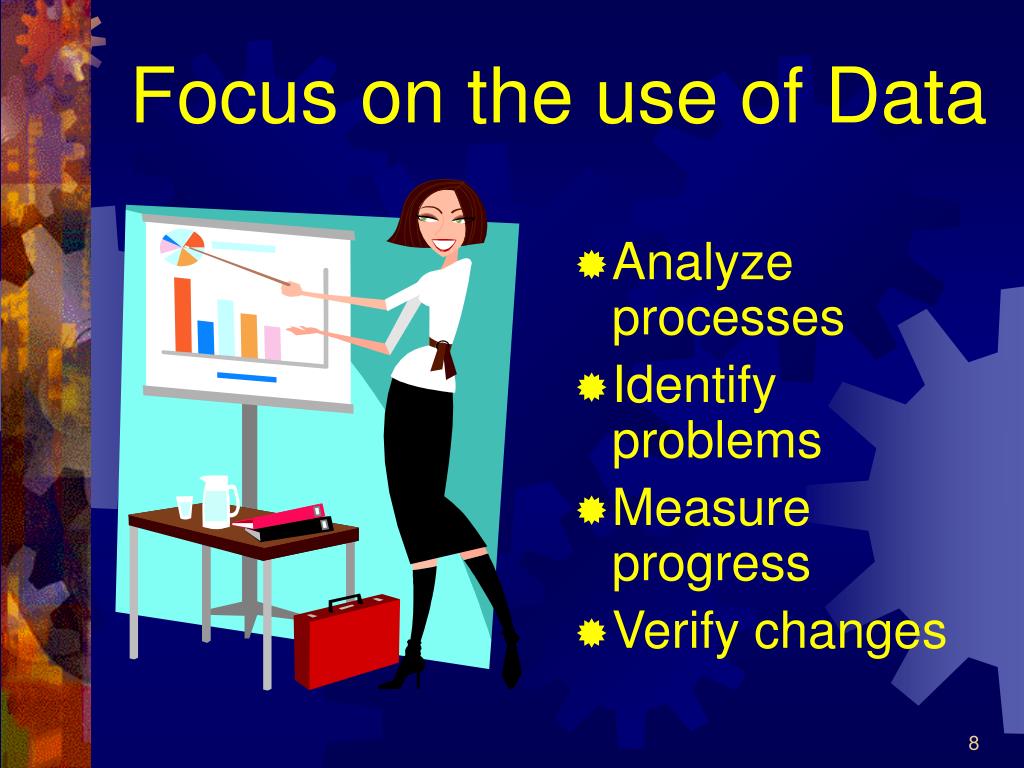 Focus on the use of Data

Analyze processes
Identify problems
Measure progress
Verify changes

8